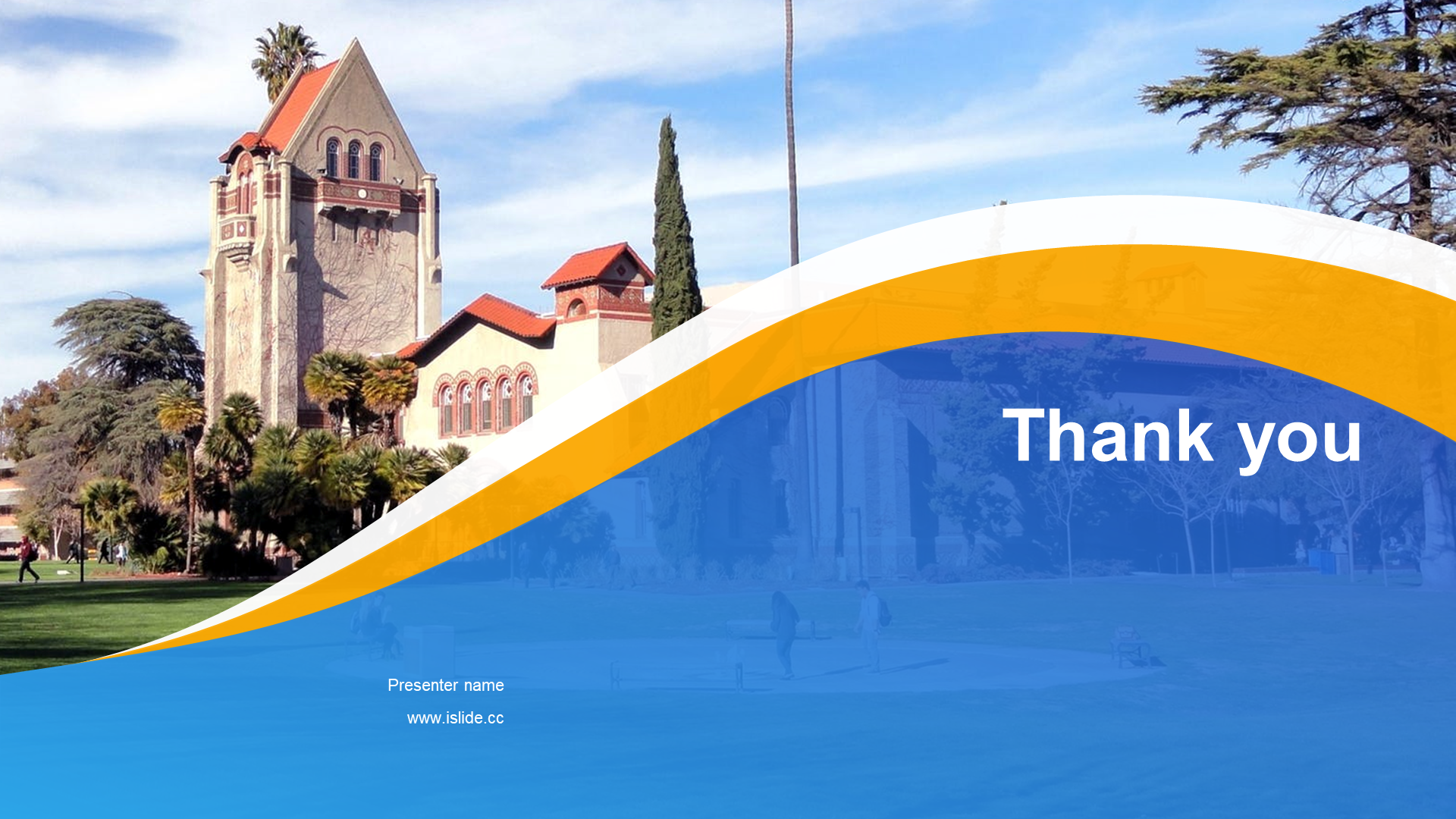 Thank you

Presenter name

www.islide.cc